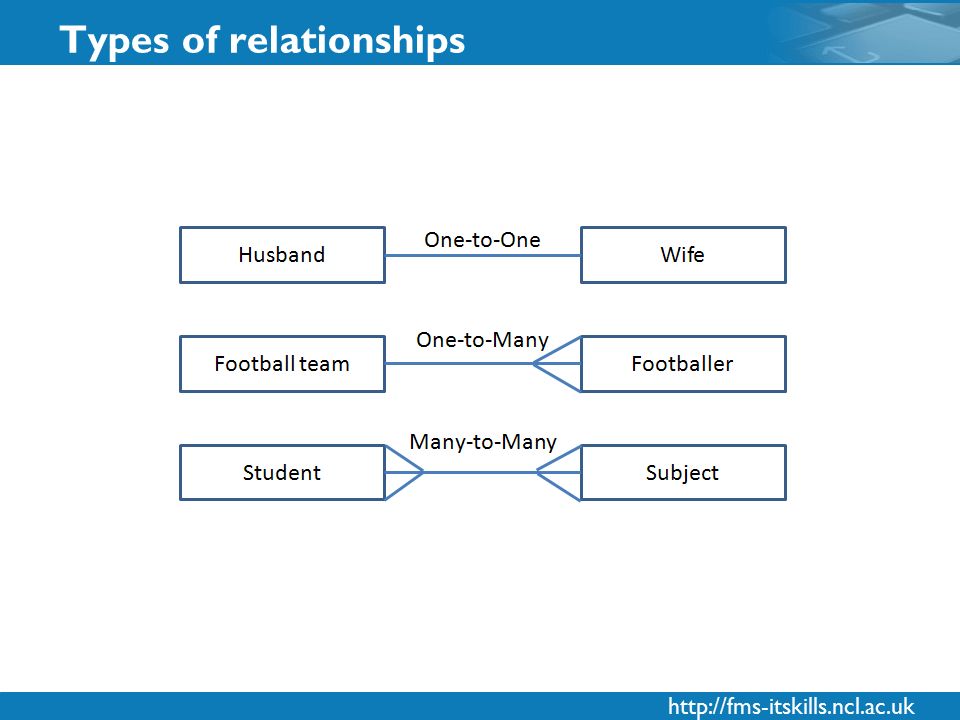 Types of relationships

Husband

One-to-One

Wife

Football team

One-to-Many

Footballer

Student

Many-to-Many

Subject

http://fms-itskills.ncl.ac.uk